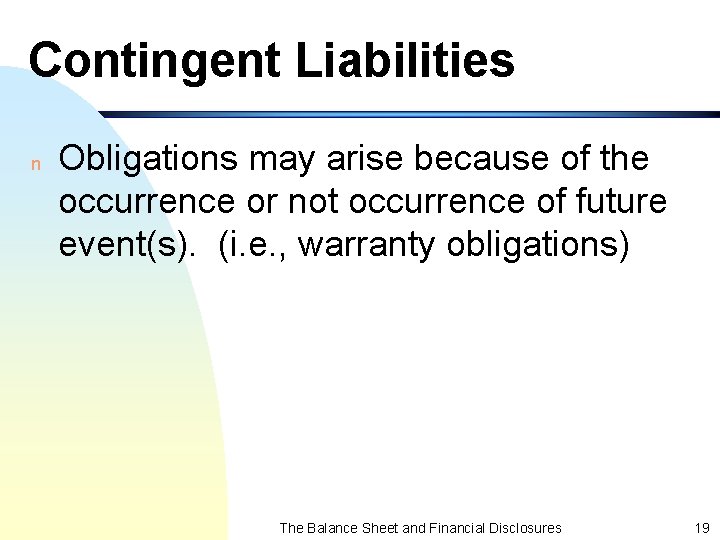 Contingent Liabilities

n Obligations may arise because of the occurrence or not occurrence of future event(s). (i.e., warranty obligations)

The Balance Sheet and Financial Disclosures 19